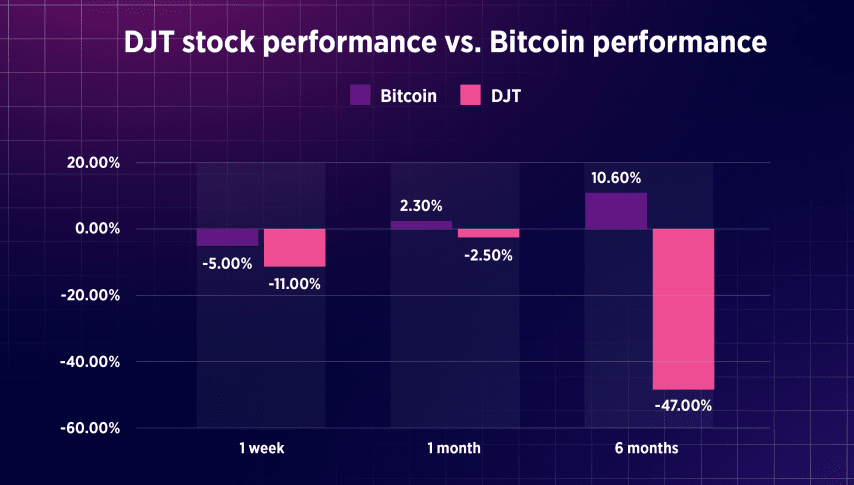 DJT stock performance vs. Bitcoin performance

Bitcoin DJT

20.00%
0.00%
-20.00%
-40.00%
-60.00%

-5.00%
-11.00%
2.30%
-2.50%
10.60%
-47.00%

1 week
1 month
6 months